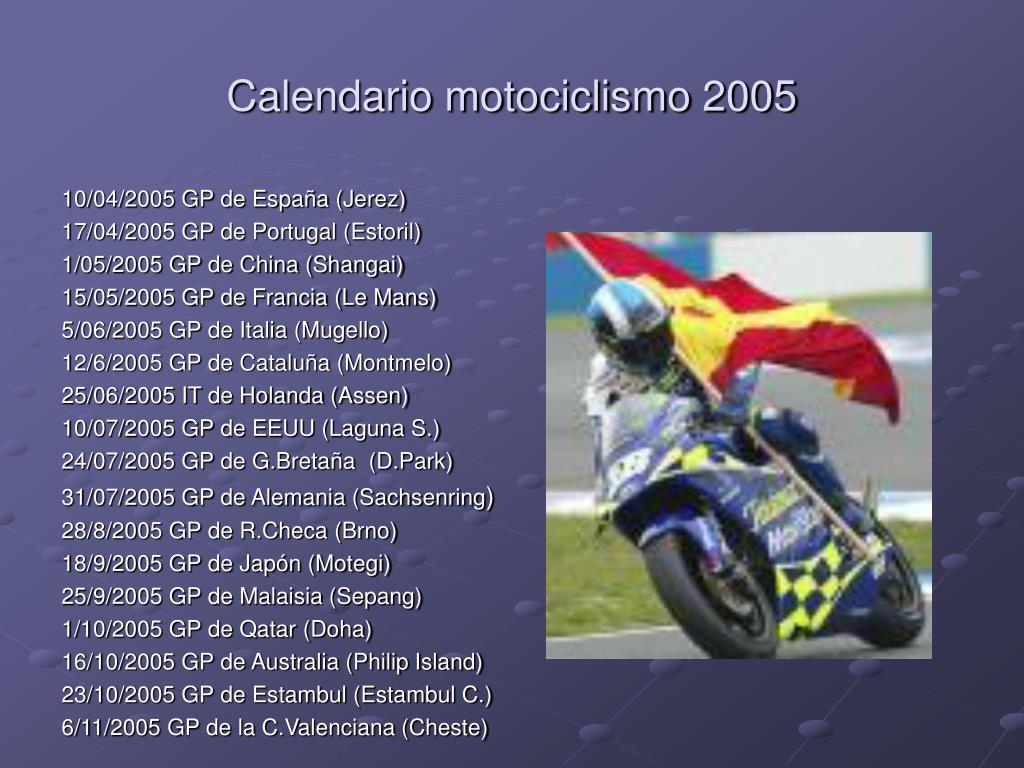 Calendario motociclismo 2005

10/04/2005 GP de España (Jerez)
17/04/2005 GP de Portugal (Estoril)
1/05/2005 GP de China (Shangai)
15/05/2005 GP de Francia (Le Mans)
5/06/2005 GP de Italia (Mugello)
12/6/2005 GP de Cataluña (Montmelo)
25/06/2005 IT de Holanda (Assen)
10/07/2005 GP de EEUU (Laguna S.)
24/07/2005 GP de G.Bretaña (D.Park)
31/07/2005 GP de Alemania (Sachsenring)
28/8/2005 GP de R.Checa (Brno)
18/9/2005 GP de Japón (Motegi)
25/9/2005 GP de Malaisia (Sepang)
1/10/2005 GP de Qatar (Doha)
16/10/2005 GP de Australia (Philip Island)
23/10/2005 GP de Estambul (Estambul C.)
6/11/2005 GP de la C.Valenciana (Cheste)